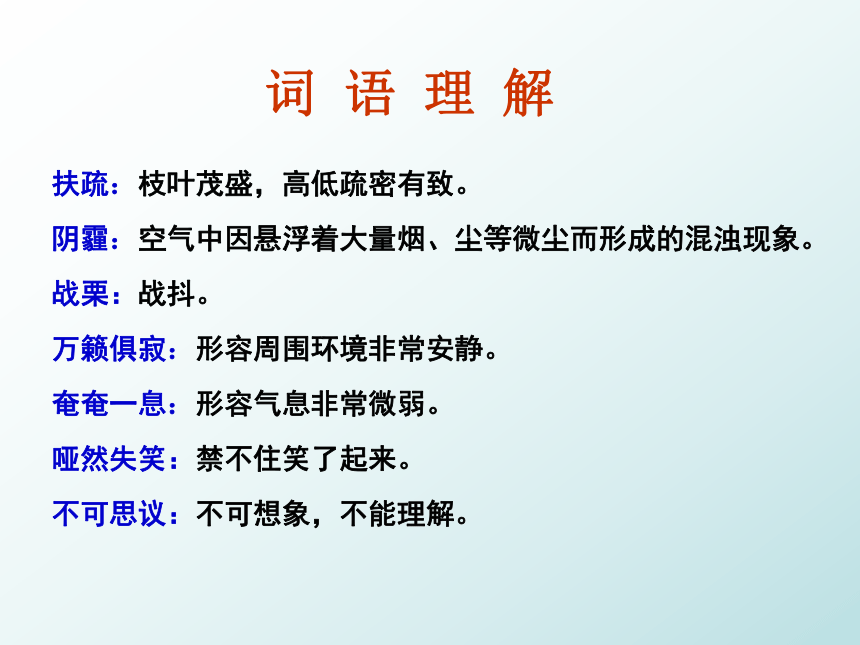 词 语 理 解

扶疏：枝叶茂盛，高低疏密有致。

阴霾：空气中因悬浮着大量烟、尘等微尘而形成的混浊现象。

战栗：战抖。

万籁俱寂：形容周围环境非常安静。

奄奄一息：形容气息非常微弱。

哑然失笑：禁不住笑了起来。

不可思议：不可想象，不能理解。